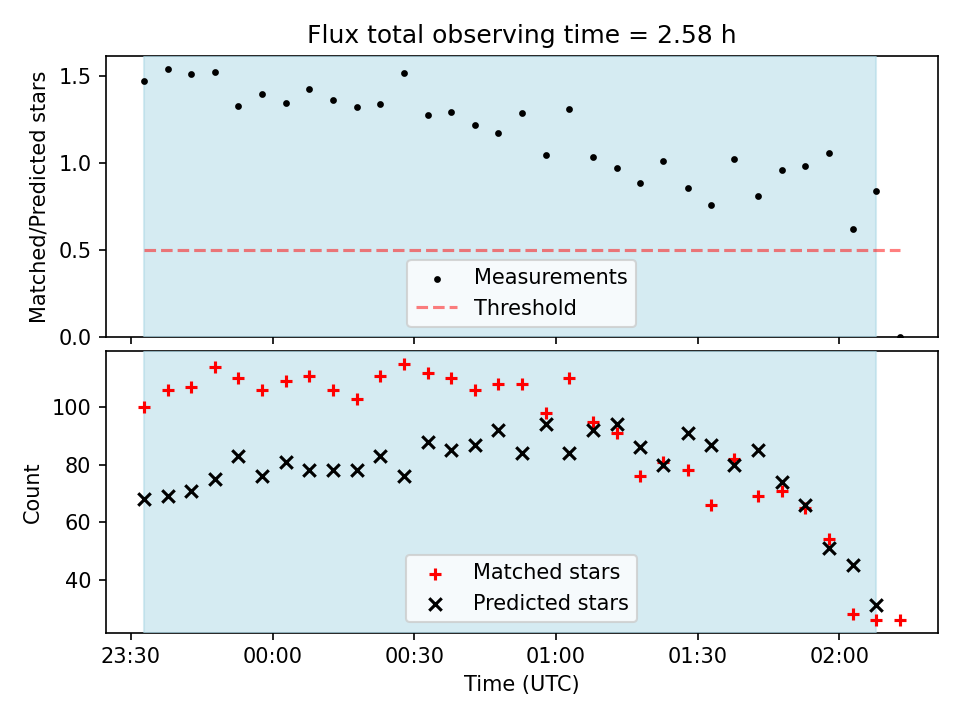 Flux total observing time = 2.58 h

Matched/Predicted stars

1.5
1.0
0.5
0.0

Measurements
Threshold

Count

100
80
60
40

Matched stars
Predicted stars

23:30
00:00
00:30
01:00
01:30
02:00

Time (UTC)